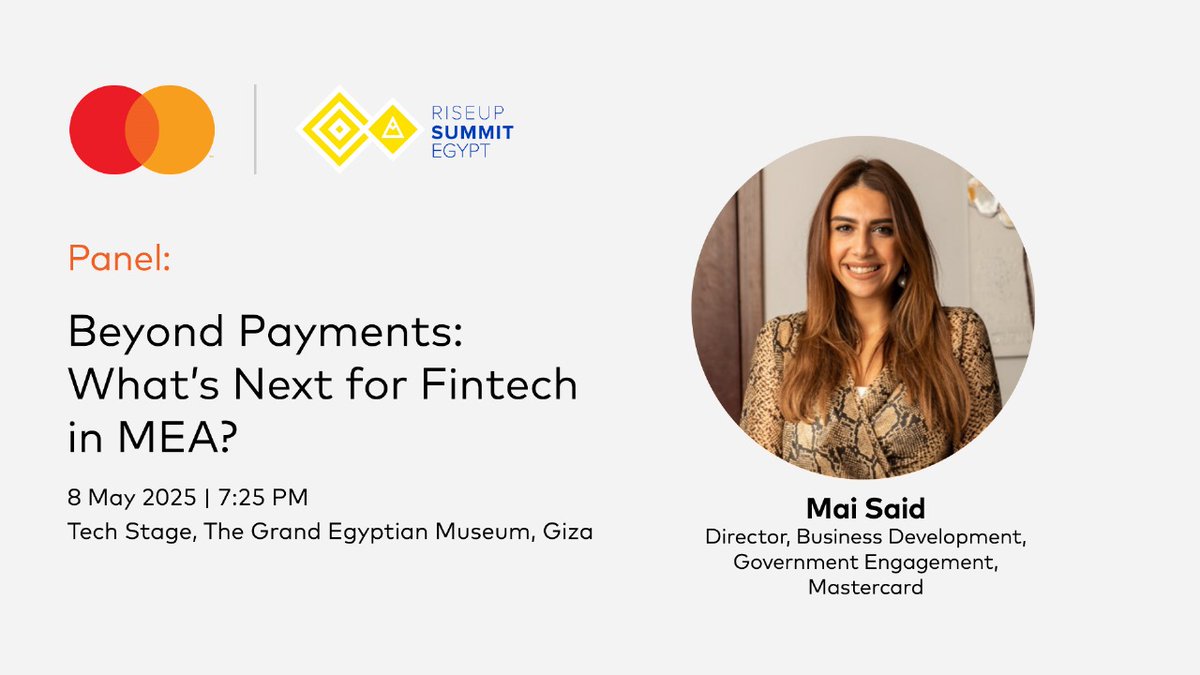 RISEUP
SUMMIT
EGYPT

Panel:

Beyond Payments: What's Next for Fintech in MEA?

8 May 2025 | 7:25 PM
Tech Stage, The Grand Egyptian Museum, Giza

Mai Said
Director, Business Development, Government Engagement, Mastercard